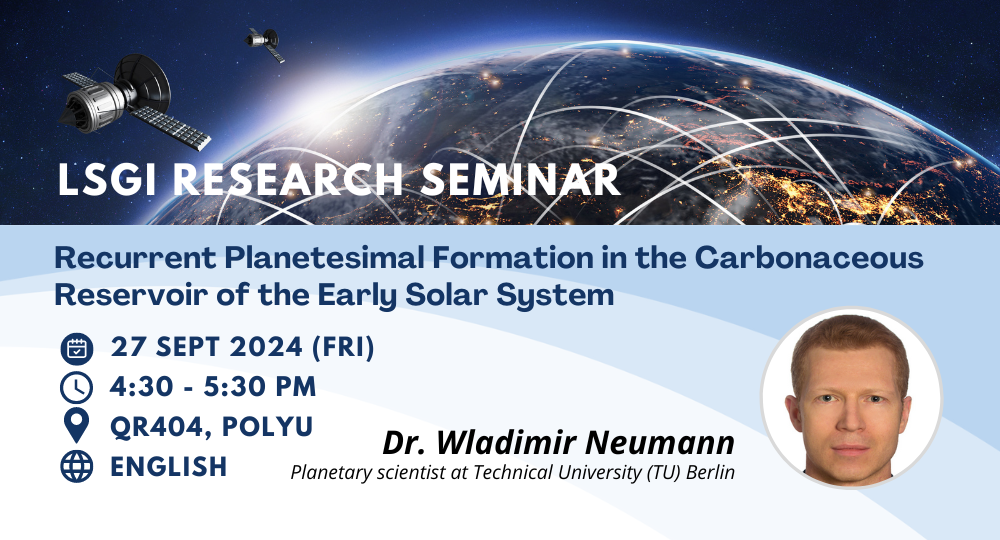 LSGI RESEARCH SEMINAR

Recurrent Planetesimal Formation in the Carbonaceous Reservoir of the Early Solar System

27 SEPT 2024 (FRI)

4:30 - 5:30 PM

QR404, POLYU

ENGLISH

Dr. Wladimir Neumann

Planetary scientist at Technical University (TU) Berlin